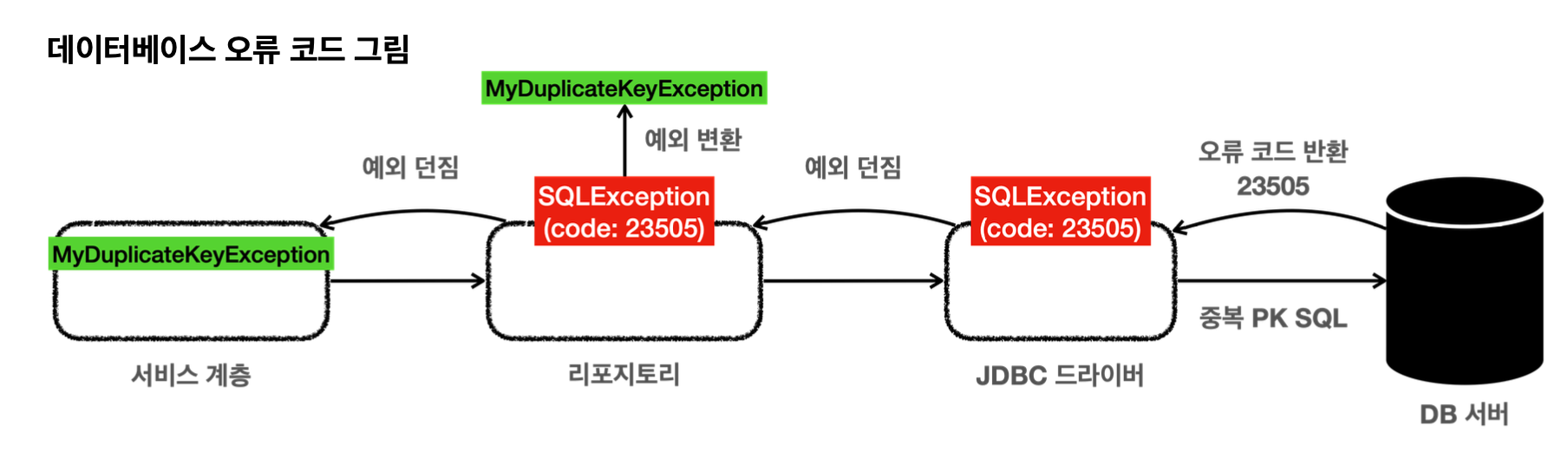 데이터베이스 오류 코드 그림

MyDuplicateKeyException

예외 변환

예외 던짐

SQLException (code: 23505)

예외 던짐

SQLException (code: 23505)

오류 코드 반환 23505

MyDuplicateKeyException

중복 PK SQL

서비스 계층

리포지토리

JDBC 드라이버

DB 서버